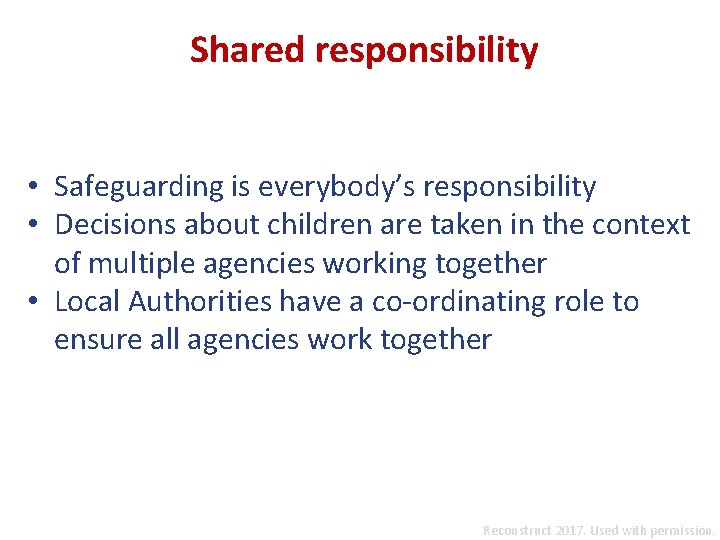 Shared responsibility

• Safeguarding is everybody's responsibility
• Decisions about children are taken in the context of multiple agencies working together
• Local Authorities have a co-ordinating role to ensure all agencies work together

Reconstruct 2017. Used with permission.